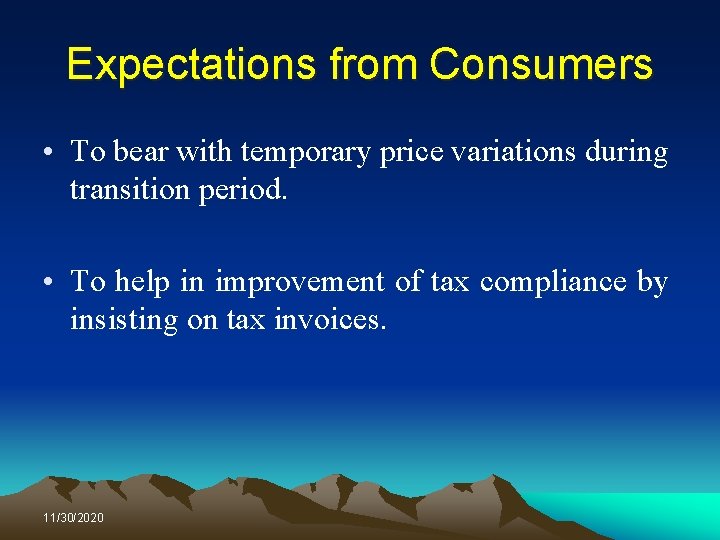 Expectations from Consumers

• To bear with temporary price variations during transition period.

• To help in improvement of tax compliance by insisting on tax invoices.

11/30/2020